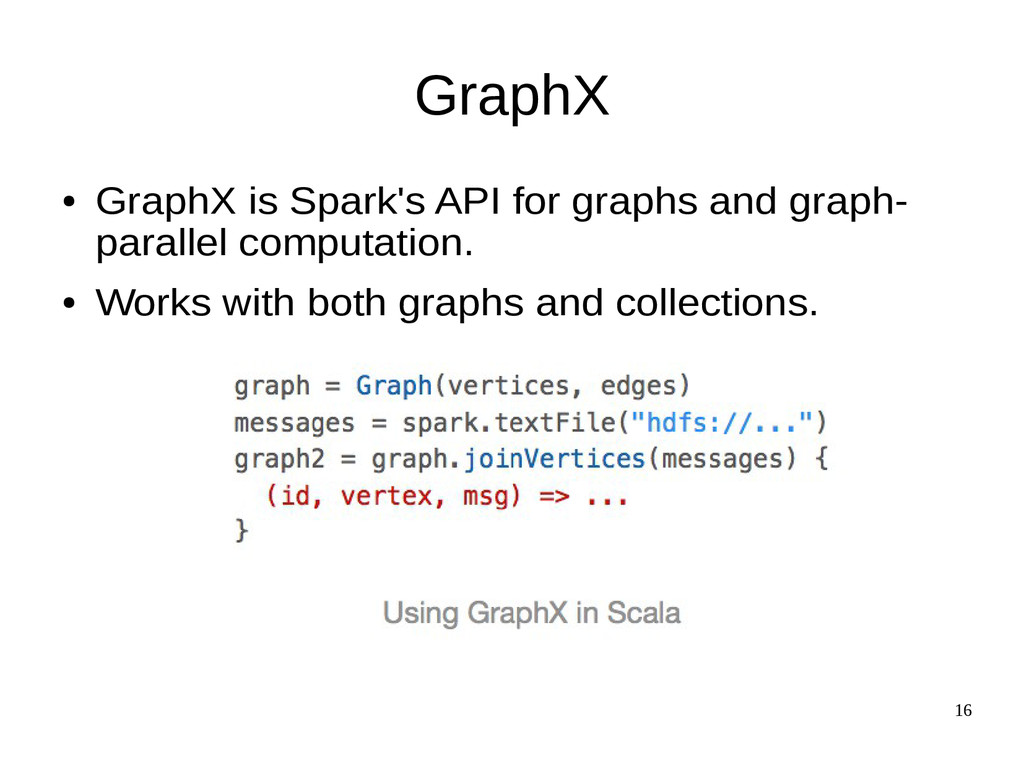 GraphX

● GraphX is Spark's API for graphs and graph-parallel computation.

● Works with both graphs and collections.

graph = Graph(vertices, edges)
messages = spark.textFile("hdfs://...")
graph2 = graph.joinVertices(messages) {
  (id, vertex, msg) => ...
}

Using GraphX in Scala

16